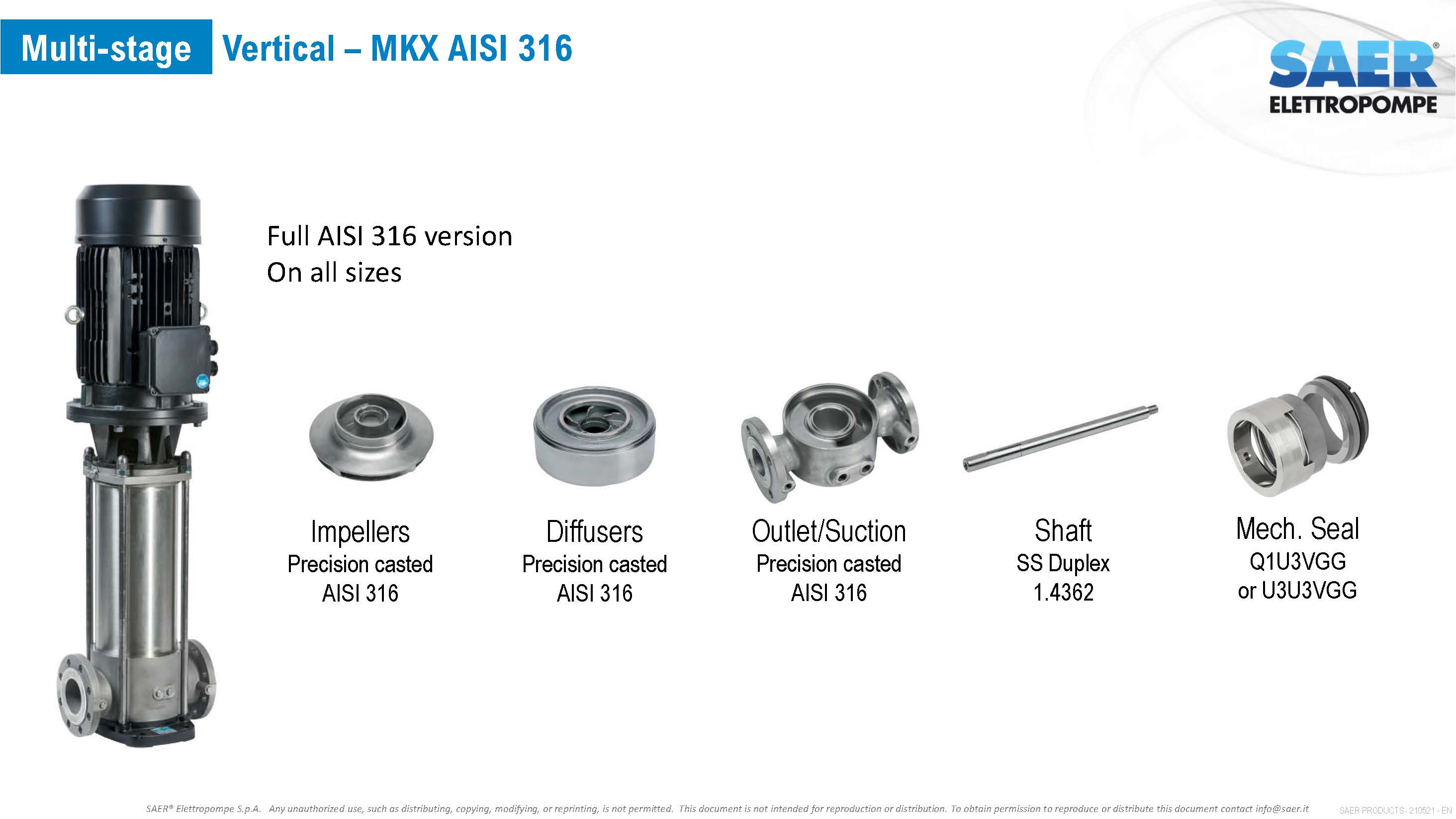 Multi-stage Vertical – MKX AISI 316

SAER® ELETTROPOMPE

Full AISI 316 version
On all sizes

Impellers
Precision casted
AISI 316

Diffusers
Precision casted
AISI 316

Outlet/Suction
Precision casted
AISI 316

Shaft
SS Duplex
1.4362

Mech. Seal
Q1U3VGG
or U3U3VGG

SAER® Elettropompe S.p.A. Any unauthorized use, such as distributing, copying, modifying, or reprinting, is not permitted. This document is not intended for reproduction or distribution. To obtain permission to reproduce or distribute this document contact info@saer.it

SAER PRODUCTS - 210521 - EN